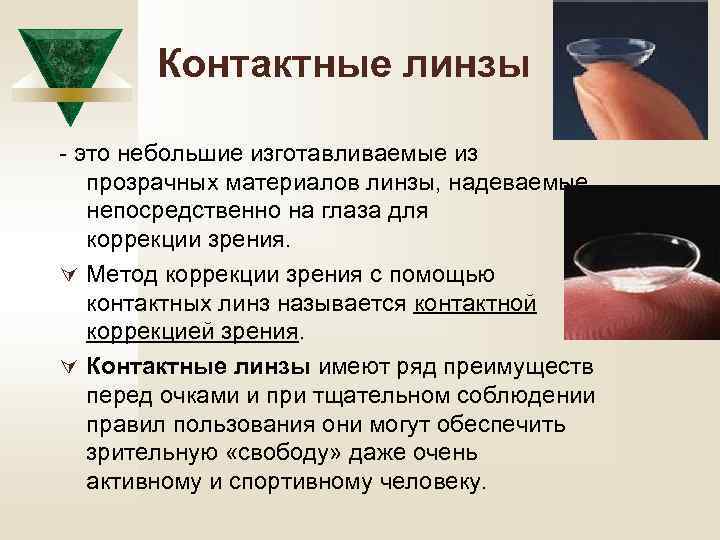 Контактные линзы

- это небольшие изготавливаемые из прозрачных материалов линзы, надеваемые непосредственно на глаза для коррекции зрения.

Метод коррекции зрения с помощью контактных линз называется контактной коррекцией зрения.

Контактные линзы имеют ряд преимуществ перед очками и при тщательном соблюдении правил пользования они могут обеспечить зрительную «свободу» даже очень активному и спортивному человеку.